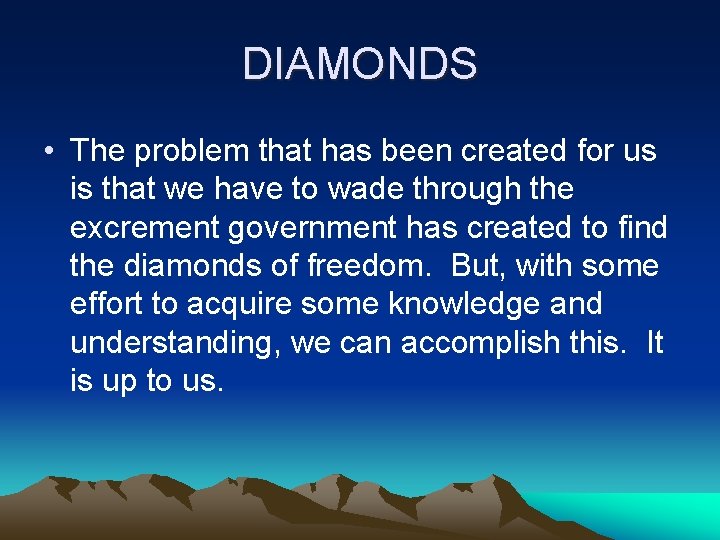 DIAMONDS

• The problem that has been created for us is that we have to wade through the excrement government has created to find the diamonds of freedom.  But, with some effort to acquire some knowledge and understanding, we can accomplish this.  It is up to us.